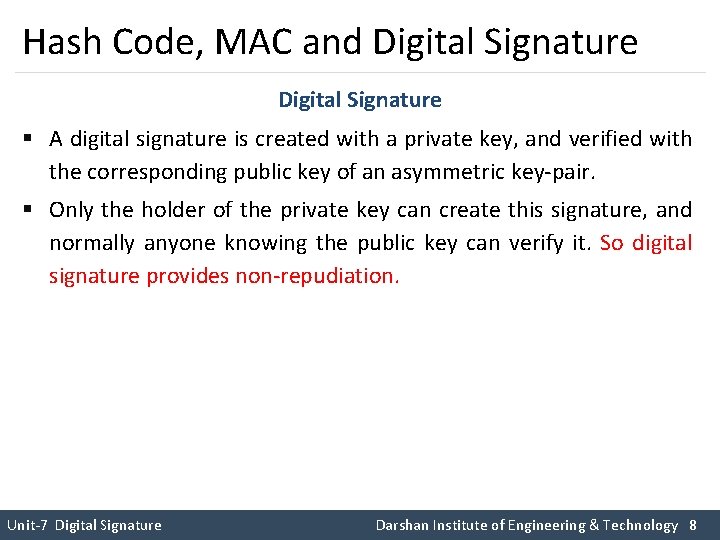 Hash Code, MAC and Digital Signature

Digital Signature

▪ A digital signature is created with a private key, and verified with the corresponding public key of an asymmetric key-pair.

▪ Only the holder of the private key can create this signature, and normally anyone knowing the public key can verify it. So digital signature provides non-repudiation.

Unit-7 Digital Signature

Darshan Institute of Engineering & Technology 8